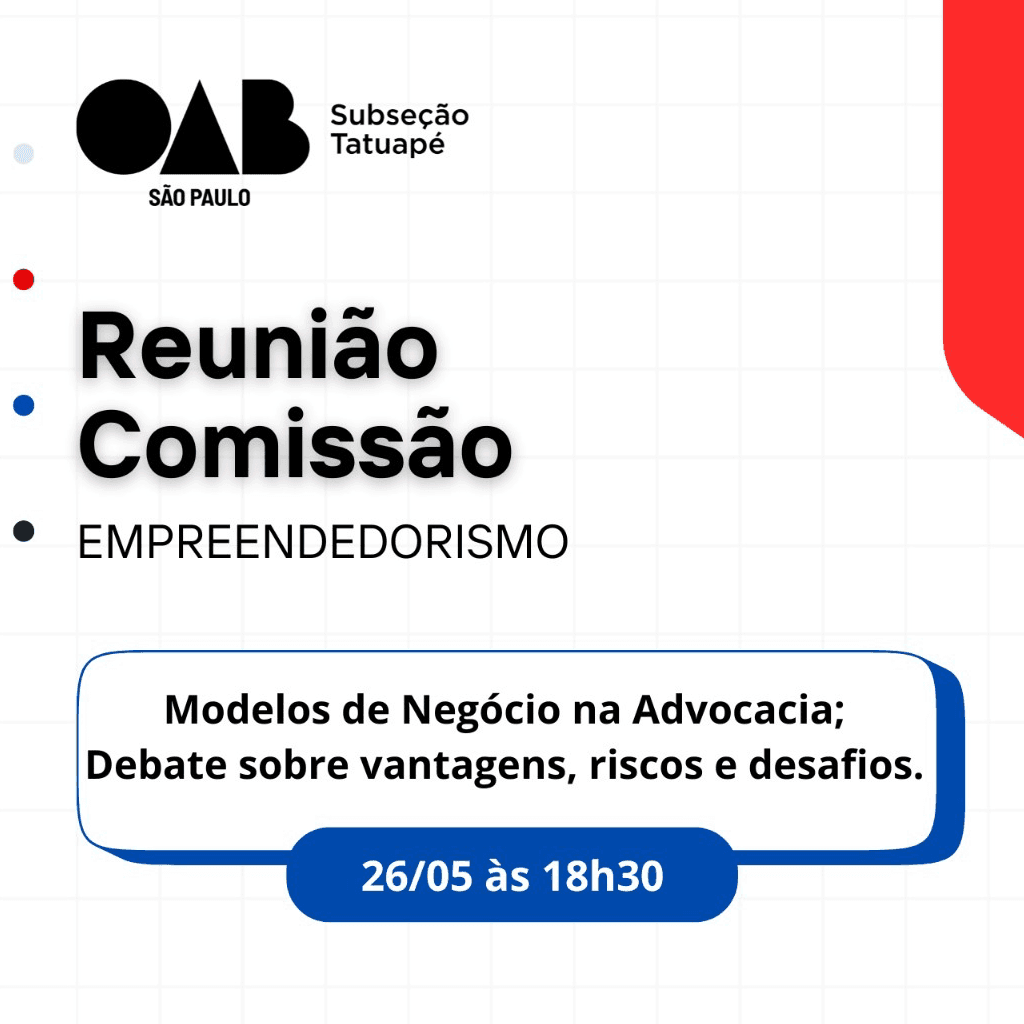 OAB
SÃO PAULO
Subseção Tatuapé

Reunião Comissão

EMPREENDEDORISMO

Modelos de Negócio na Advocacia;
Debate sobre vantagens, riscos e desafios.

26/05 às 18h30